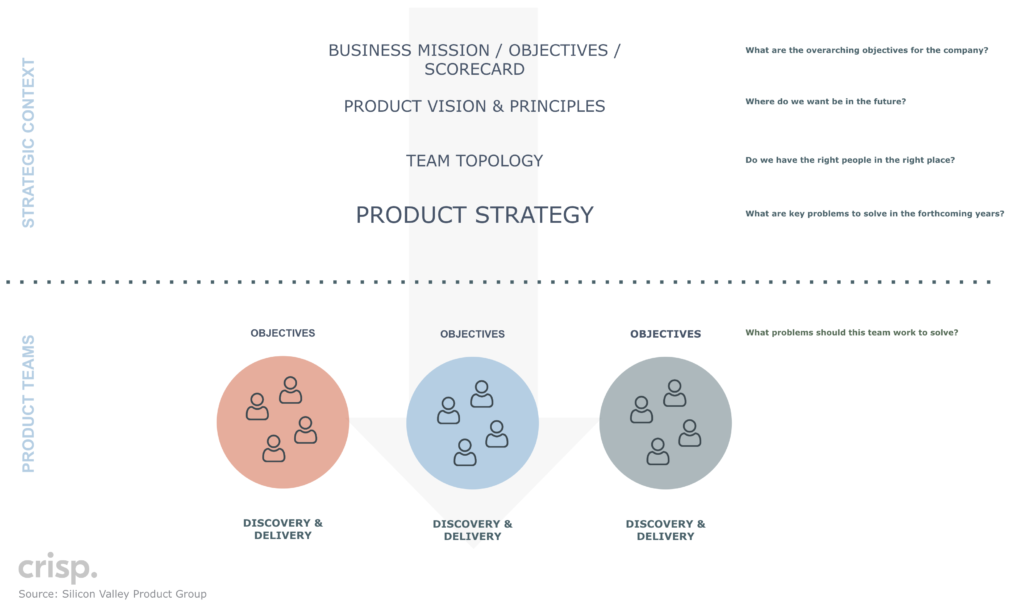 STRATEGIC CONTEXT

BUSINESS MISSION / OBJECTIVES / SCORECARD

What are the overarching objectives for the company?

PRODUCT VISION & PRINCIPLES

Where do we want be in the future?

TEAM TOPOLOGY

Do we have the right people in the right place?

PRODUCT STRATEGY

What are key problems to solve in the forthcoming years?

PRODUCT TEAMS

OBJECTIVES

OBJECTIVES

OBJECTIVES

What problems should this team work to solve?

DISCOVERY & DELIVERY

DISCOVERY & DELIVERY

DISCOVERY & DELIVERY

crisp.

Source: Silicon Valley Product Group